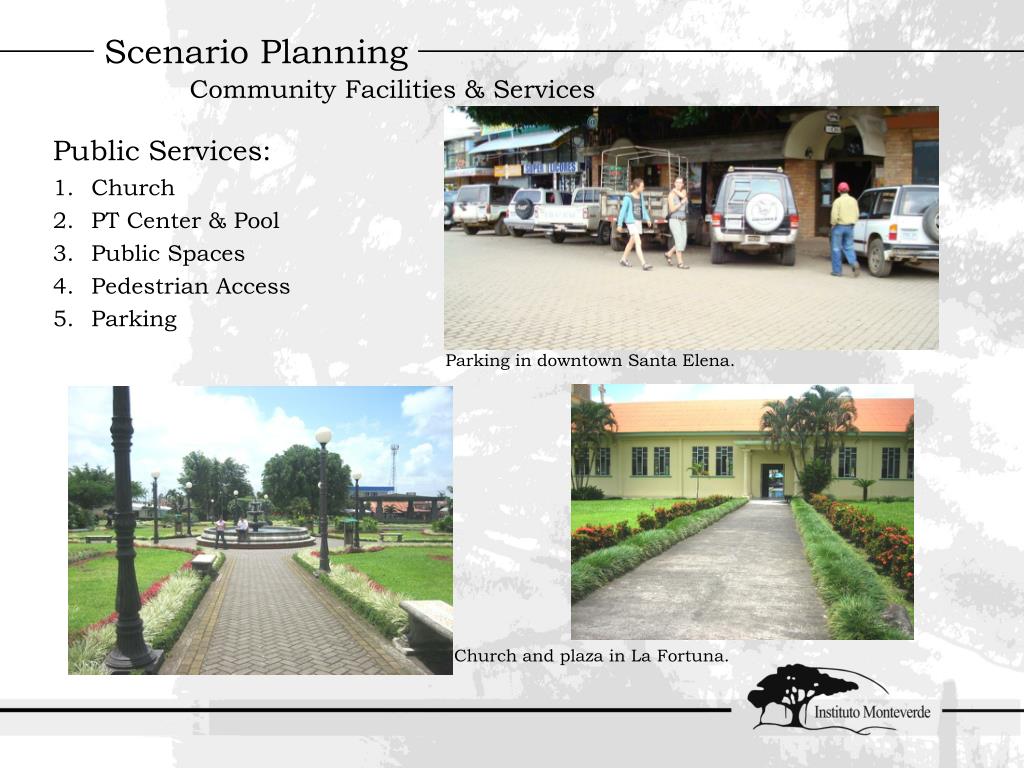 Scenario Planning
Community Facilities & Services

Public Services:
1. Church
2. PT Center & Pool
3. Public Spaces
4. Pedestrian Access
5. Parking

SUPER LICORES

Parking in downtown Santa Elena.

Church and plaza in La Fortuna.

Instituto Monteverde